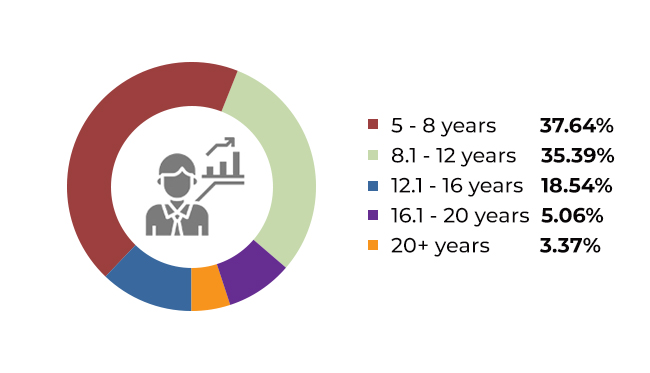 5 - 8 years 37.64%
8.1 - 12 years 35.39%
12.1 - 16 years 18.54%
16.1 - 20 years 5.06%
20+ years 3.37%